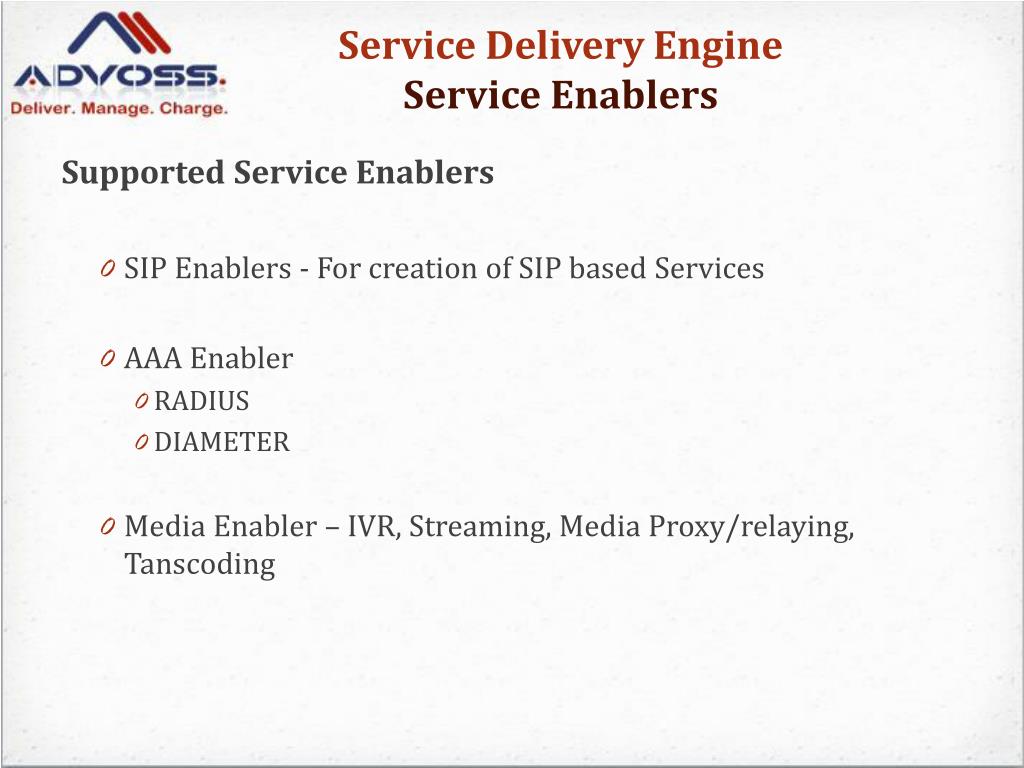 ADVOSS.
Deliver. Manage. Charge.

Service Delivery Engine
Service Enablers

Supported Service Enablers

0 SIP Enablers - For creation of SIP based Services

0 AAA Enabler
0 RADIUS
0 DIAMETER

0 Media Enabler – IVR, Streaming, Media Proxy/relaying, Tanscoding